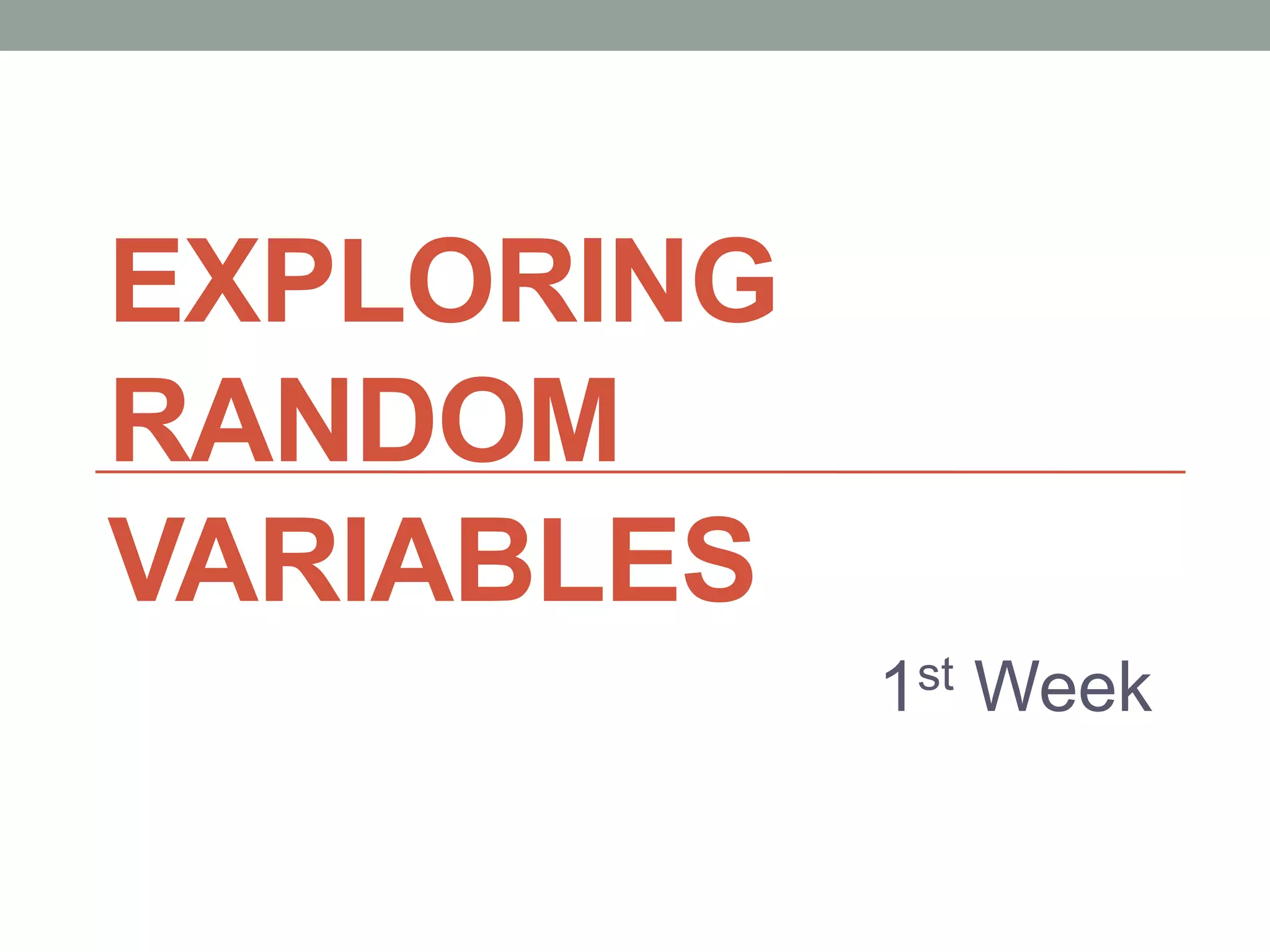 EXPLORING RANDOM VARIABLES

1st Week